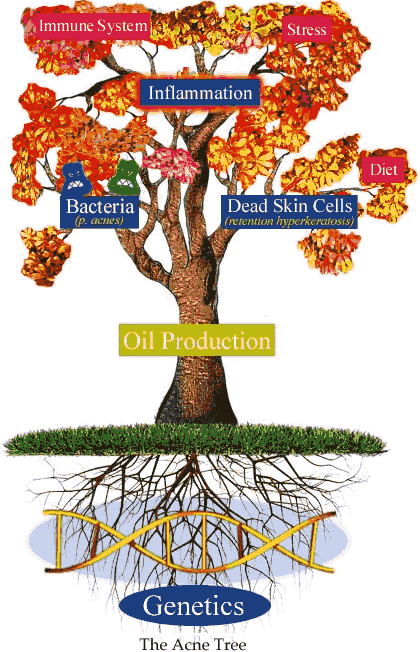 Immune System

Stress

Inflammation

Diet

Bacteria
(p. acnes)

Dead Skin Cells
(retention hyperkeratosis)

Oil Production

Genetics

The Acne Tree